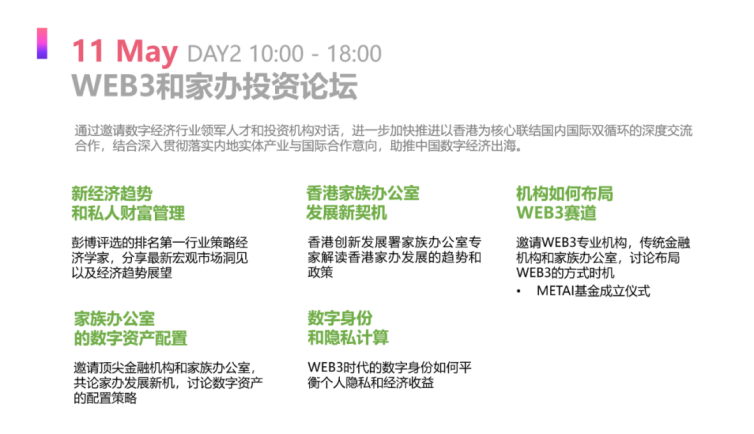 11 May DAY2 10:00 - 18:00
WEB3和家办投资论坛

通过邀请数字经济行业领军人才和投资机构对话，进一步加快推进以香港为核心联结国内国际双循环的深度交流合作，结合深入贯彻落实内地实体产业与国际合作意向，助推中国数字经济出海。

新经济趋势
和私人财富管理

彭博评选的排名第一行业策略经济学家，分享最新宏观市场洞见以及经济趋势展望

家族办公室
的数字资产配置

邀请顶尖金融机构和家族办公室，共论家办发展新机，讨论数字资产的配置策略

香港家族办公室
发展新契机

香港创新发展署家族办公室专家解读香港家办发展的趋势和政策

数字身份
和隐私计算

WEB3时代的数字身份如何平衡个人隐私和经济收益

机构如何布局
WEB3赛道

邀请WEB3专业机构，传统金融机构和家族办公室，讨论布局WEB3的方式时机

• METAI基金成立仪式